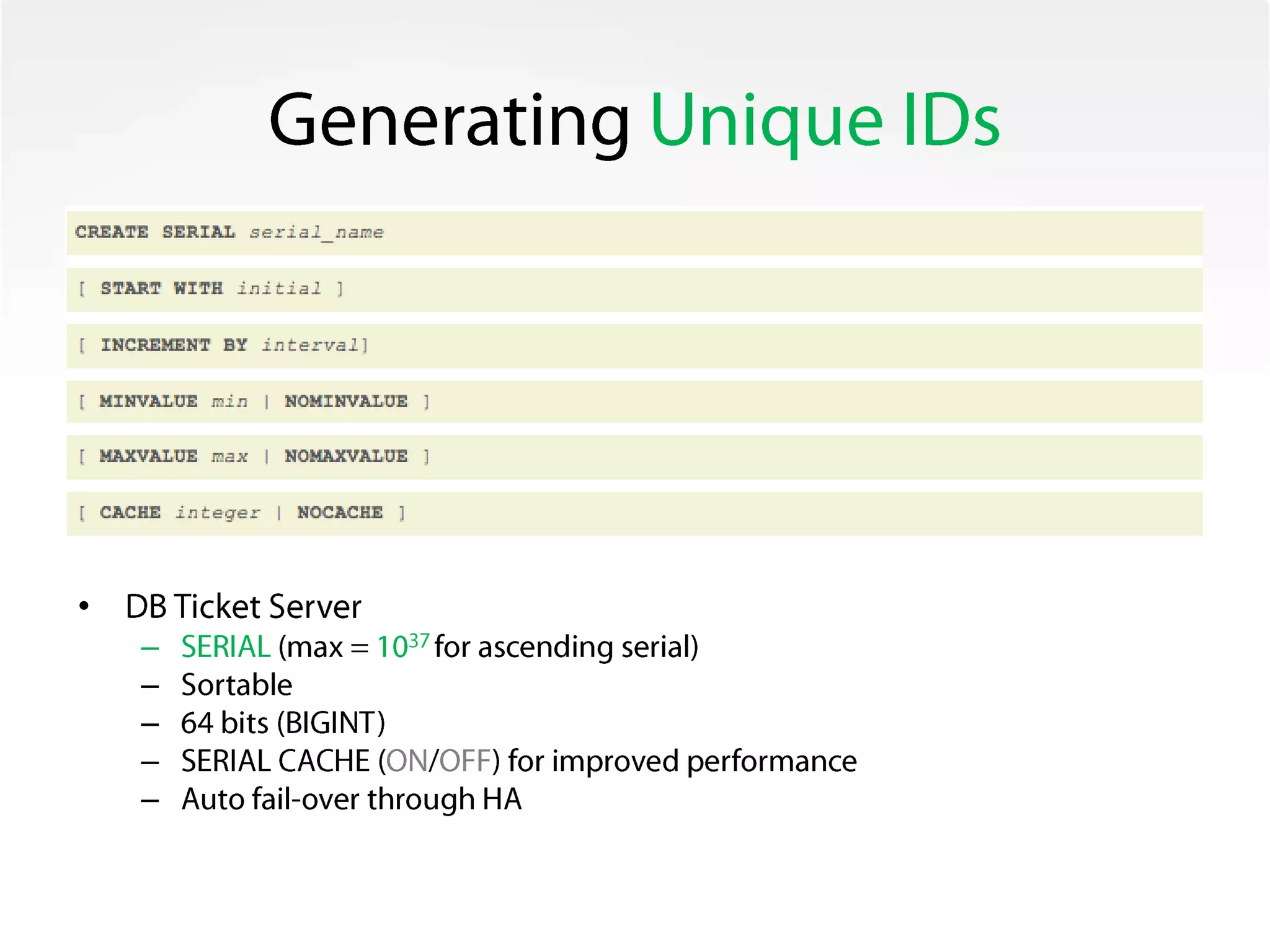 Generating Unique IDs

CREATE SERIAL serial_name

[ START WITH initial ]

[ INCREMENT BY interval]

[ MINVALUE min | NOMINVALUE ]

[ MAXVALUE max | NOMAXVALUE ]

[ CACHE integer | NOCACHE ]

• DB Ticket Server
– SERIAL (max = $10^{37}$ for ascending serial)
– Sortable
– 64 bits (BIGINT)
– SERIAL CACHE (ON/OFF) for improved performance
– Auto fail-over through HA